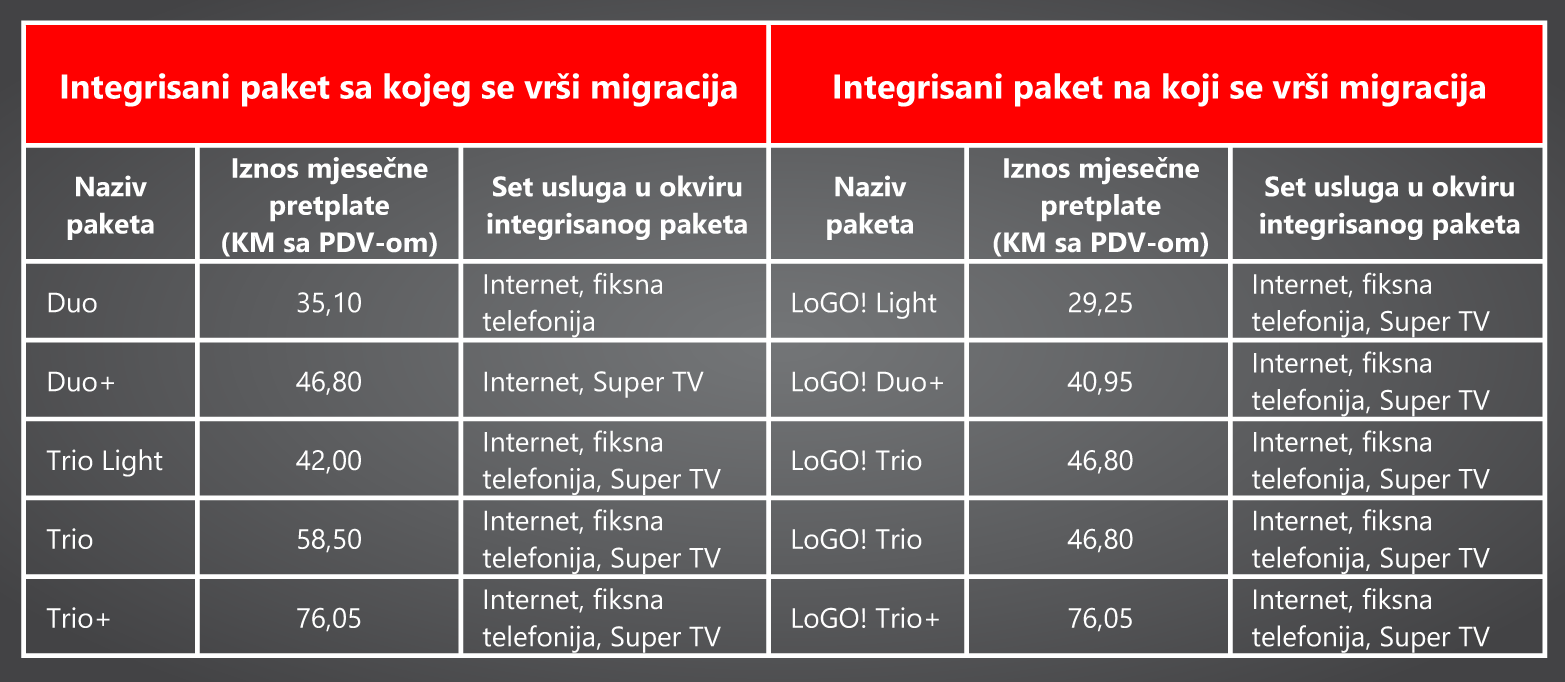 | Integrisani paket sa kojeg se vrši migracija | | | Integrisani paket na koji se vrši migracija | | |
|---|---|---|---|---|---|
| Naziv paketa | Iznos mjesečne pretplate (KM sa PDV-om) | Set usluga u okviru integrisanog paketa | Naziv paketa | Iznos mjesečne pretplate (KM sa PDV-om) | Set usluga u okviru integrisanog paketa |
| Duo | 35,10 | Internet, fiksna telefonija | LoGO! Light | 29,25 | Internet, fiksna telefonija, Super TV |
| Duo+ | 46,80 | Internet, Super TV | LoGO! Duo+ | 40,95 | Internet, fiksna telefonija, Super TV |
| Trio Light | 42,00 | Internet, fiksna telefonija, Super TV | LoGO! Trio | 46,80 | Internet, fiksna telefonija, Super TV |
| Trio | 58,50 | Internet, fiksna telefonija, Super TV | LoGO! Trio | 46,80 | Internet, fiksna telefonija, Super TV |
| Trio+ | 76,05 | Internet, fiksna telefonija, Super TV | LoGO! Trio+ | 76,05 | Internet, fiksna telefonija, Super TV |